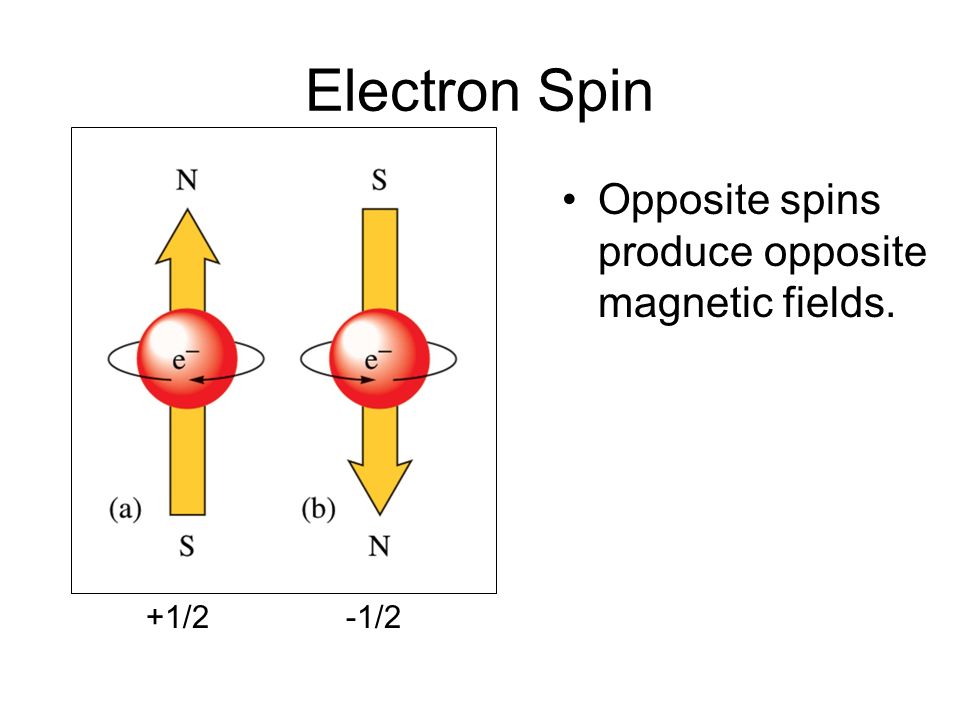 Electron Spin

N

S

$e^-$

$e^-$

(a)

(b)

S

N

+1/2

-1/2

• Opposite spins produce opposite magnetic fields.